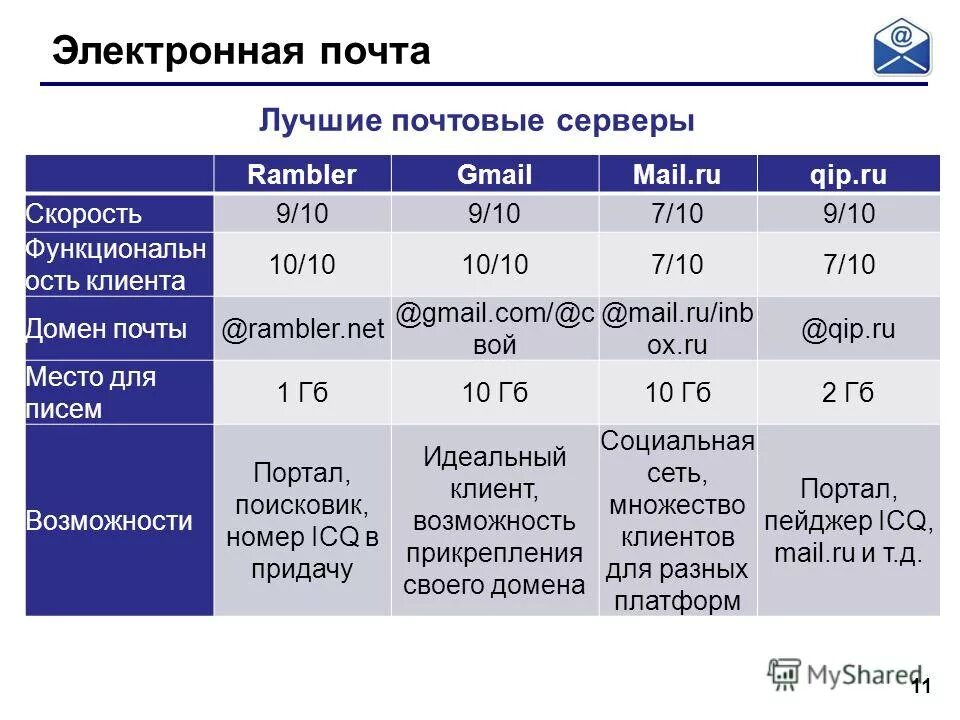 Электронная почта

@

Лучшие почтовые серверы

| | Rambler | Gmail | Mail.ru | qip.ru |
|---|---|---|---|---|
| Скорость | 9/10 | 9/10 | 7/10 | 9/10 |
| Функциональность клиента | 10/10 | 10/10 | 7/10 | 7/10 |
| Домен почты | @rambler.net | @gmail.com/@свой | @mail.ru/inbox.ru | @qip.ru |
| Место для писем | 1 Гб | 10 Гб | 10 Гб | 2 Гб |
| Возможности | Портал, поисковик, номер ICQ в придачу | Идеальный клиент, возможность прикрепления своего домена | Социальная сеть, множество клиентов для разных платформ | Портал, пейджер ICQ, mail.ru и т.д. |

MyShared

11